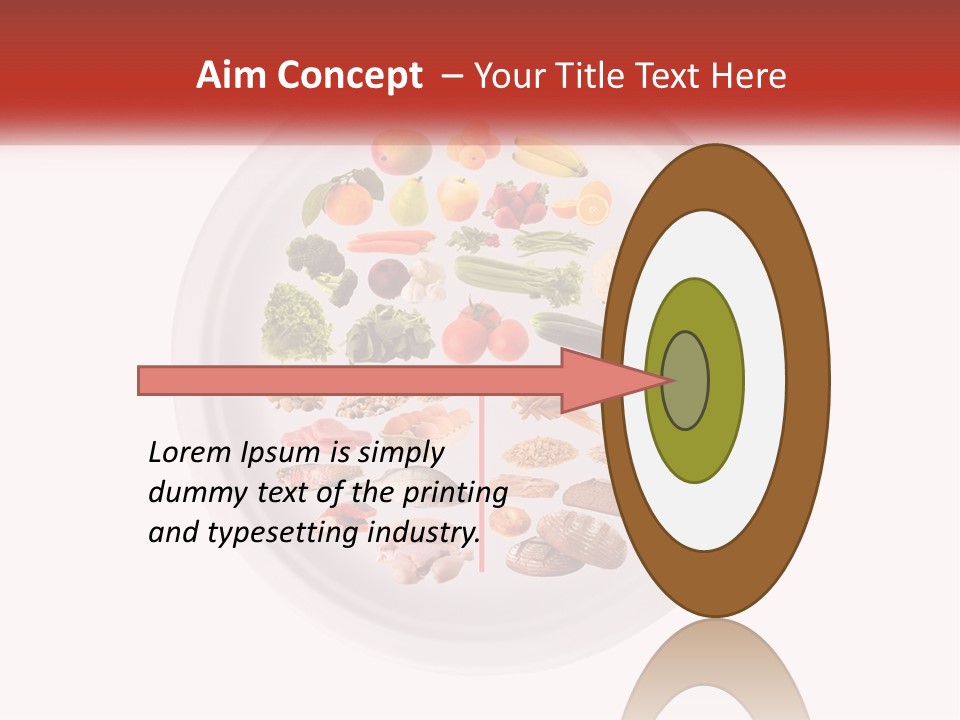 Aim Concept – Your Title Text Here

Lorem Ipsum is simply dummy text of the printing and typesetting industry.